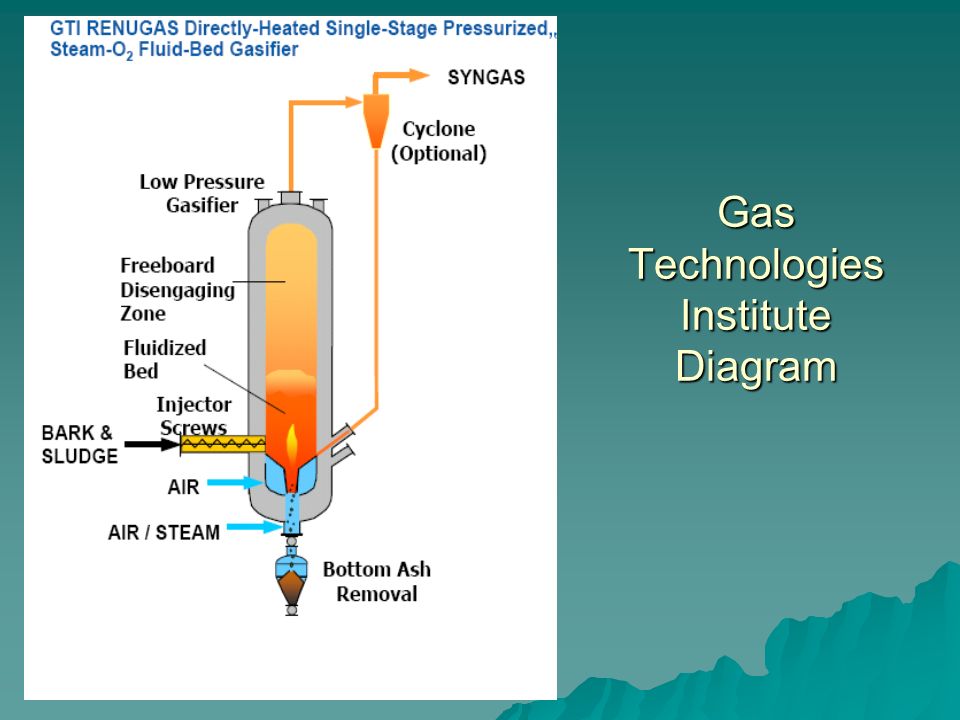 GTI RENUGAS Directly-Heated Single-Stage Pressurized,, Steam-$O_2$ Fluid-Bed Gasifier

SYNGAS

Cyclone (Optional)

Low Pressure Gasifier

Freeboard Disengaging Zone

Fluidized Bed

Injector Screws

BARK & SLUDGE

AIR

AIR / STEAM

Bottom Ash Removal

Gas Technologies Institute Diagram